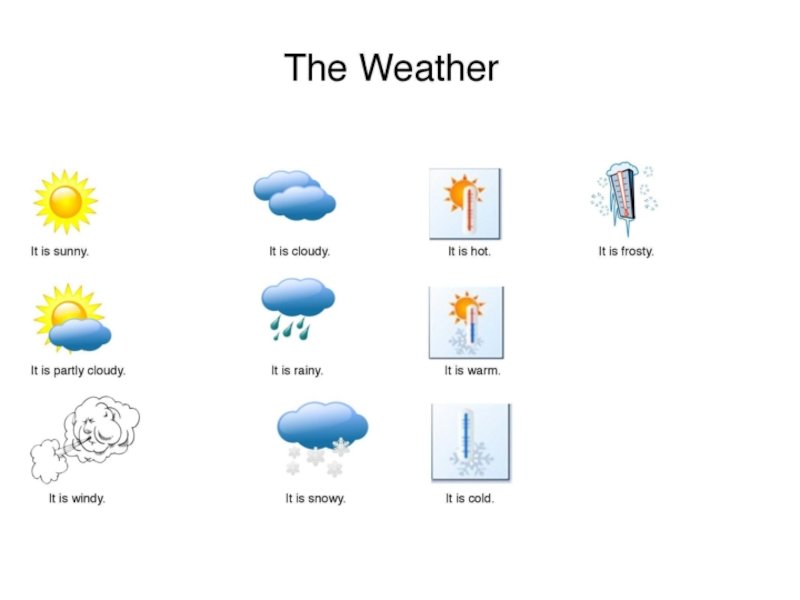 The Weather

It is sunny.

It is cloudy.

It is hot.

It is frosty.

It is partly cloudy.

It is rainy.

It is warm.

It is windy.

It is snowy.

It is cold.